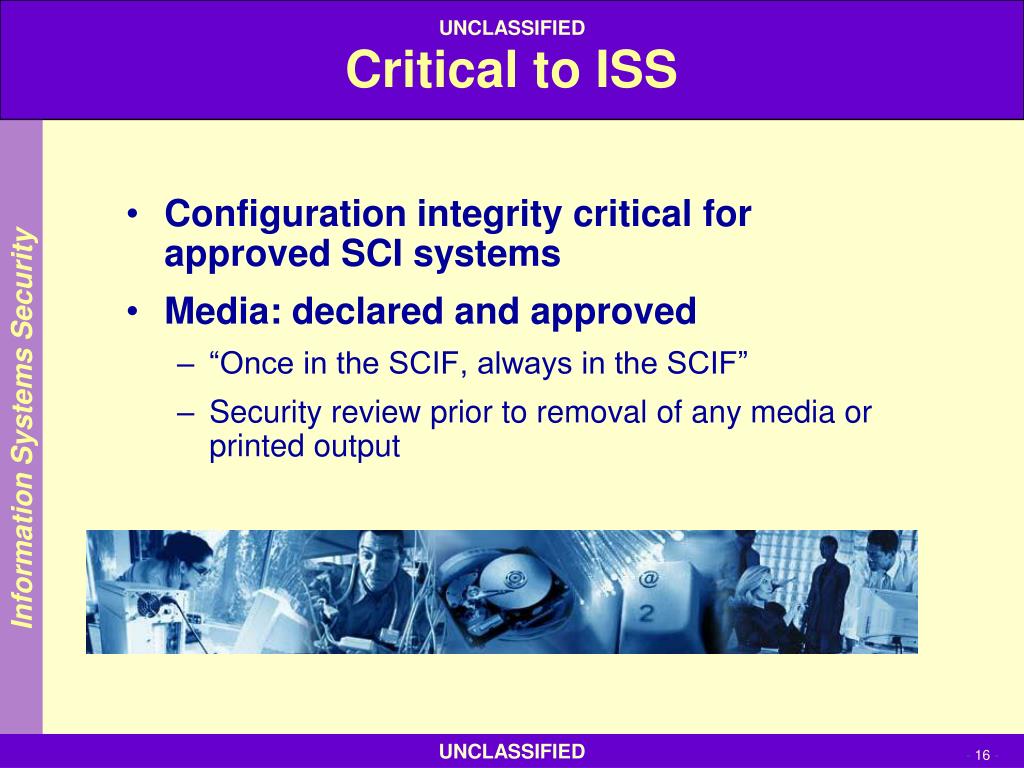 UNCLASSIFIED
Critical to ISS

Information Systems Security

• Configuration integrity critical for approved SCI systems
• Media: declared and approved
– “Once in the SCIF, always in the SCIF”
– Security review prior to removal of any media or printed output

@
2

UNCLASSIFIED
16